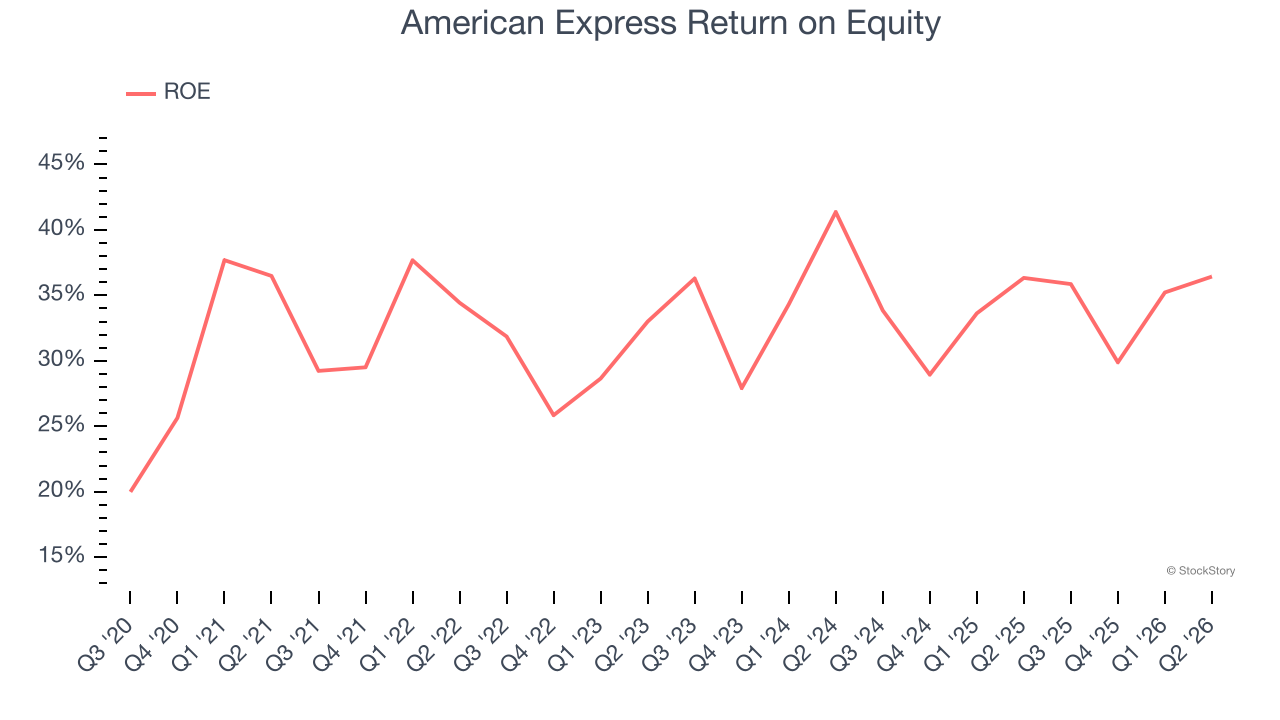 American Express Return on Equity

ROE

45%
40%
35%
30%
25%
20%
15%

© StockStory

Q3 '20
Q4 '20
Q1 '21
Q2 '21
Q3 '21
Q4 '21
Q1 '22
Q2 '22
Q3 '22
Q4 '22
Q1 '23
Q2 '23
Q3 '23
Q4 '23
Q1 '24
Q2 '24
Q3 '24
Q4 '24
Q1 '25
Q2 '25
Q3 '25
Q4 '25
Q1 '26
Q2 '26